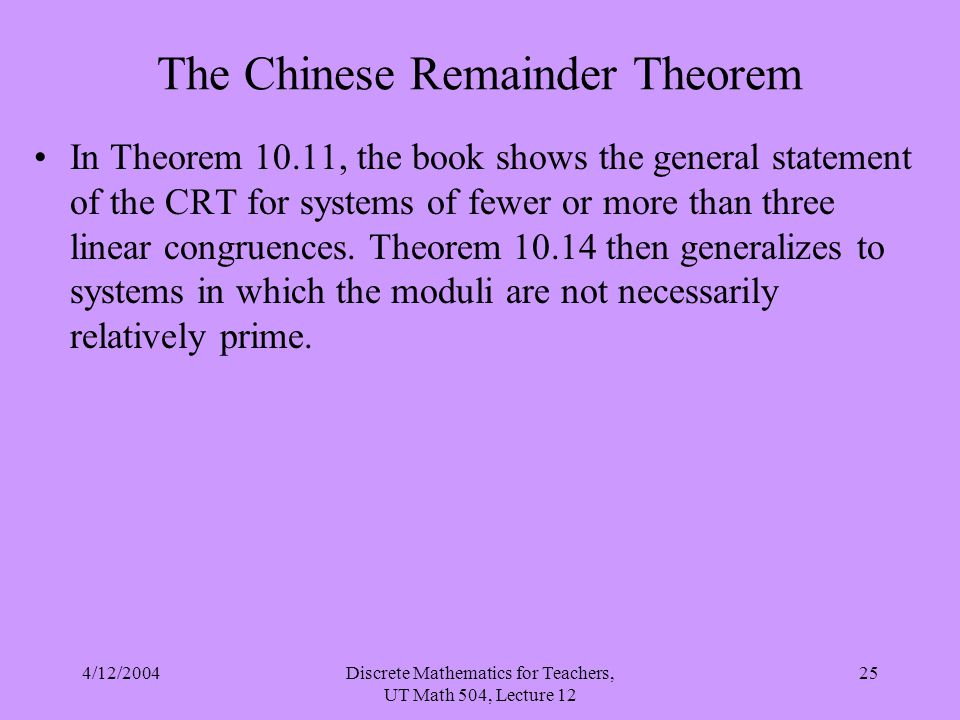 The Chinese Remainder Theorem

• In Theorem 10.11, the book shows the general statement of the CRT for systems of fewer or more than three linear congruences. Theorem 10.14 then generalizes to systems in which the moduli are not necessarily relatively prime.

4/12/2004

Discrete Mathematics for Teachers, UT Math 504, Lecture 12

25